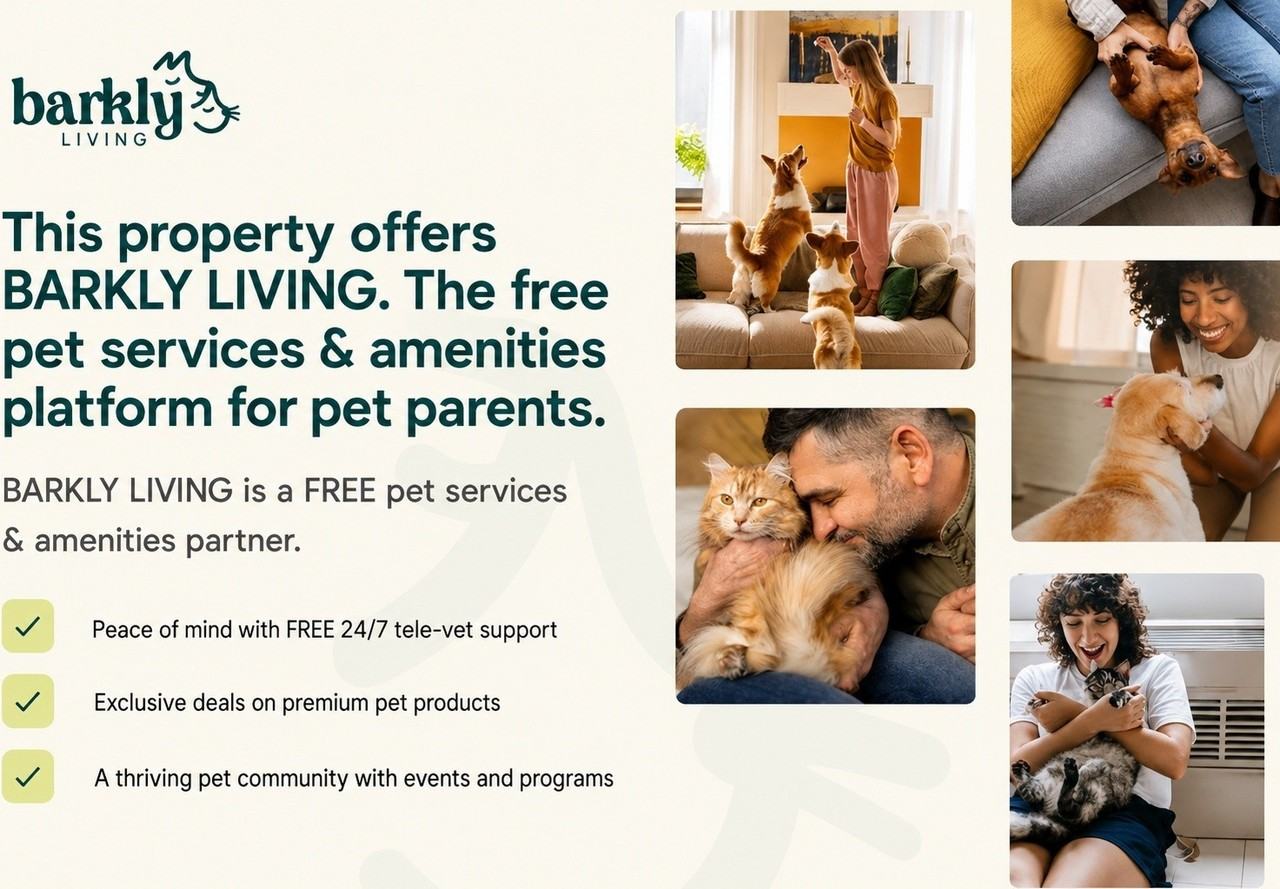 barkly
LIVING

This property offers BARKLY LIVING. The free pet services & amenities platform for pet parents.

BARKLY LIVING is a FREE pet services & amenities partner.

Peace of mind with FREE 24/7 tele-vet support

Exclusive deals on premium pet products

A thriving pet community with events and programs